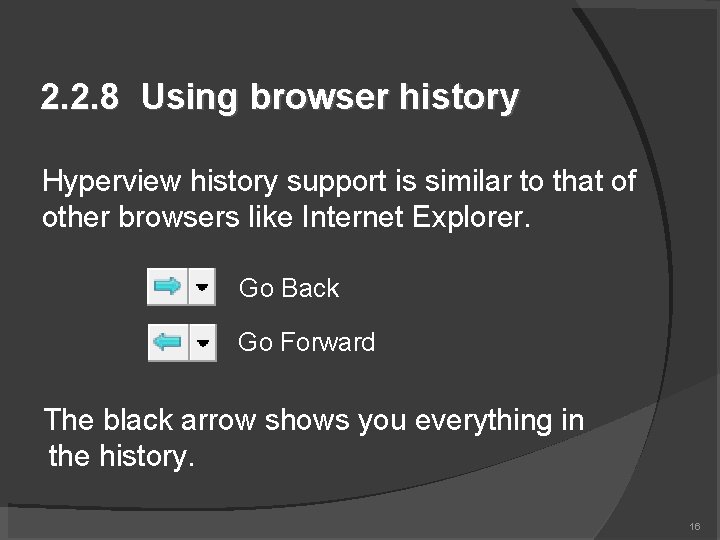 2.2.8 Using browser history

Hyperview history support is similar to that of other browsers like Internet Explorer.

Go Back

Go Forward

The black arrow shows you everything in the history.

16